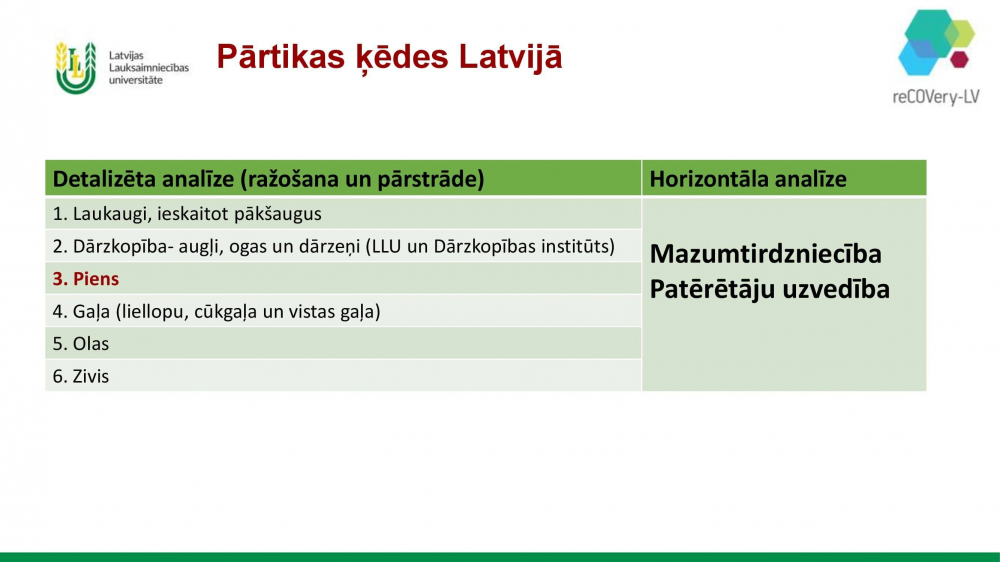 Latvijas Lauksaimniecības universitāte

Pārtikas ķēdes Latvijā

reCOVery-LV

| Detalizēta analīze (ražošana un pārstrāde) | Horizontāla analīze |
|---|---|
| 1. Laukaugi, ieskaitot pākšaugus | Mazumtirdzniecība Patērētāju uzvedība |
| 2. Dārzkopība- augļi, ogas un dārzeņi (LLU un Dārzkopības institūts) | |
| 3. Piens | |
| 4. Gaļa (liellopu, cūkgaļa un vistas gaļa) | |
| 5. Olas | |
| 6. Zivis | |